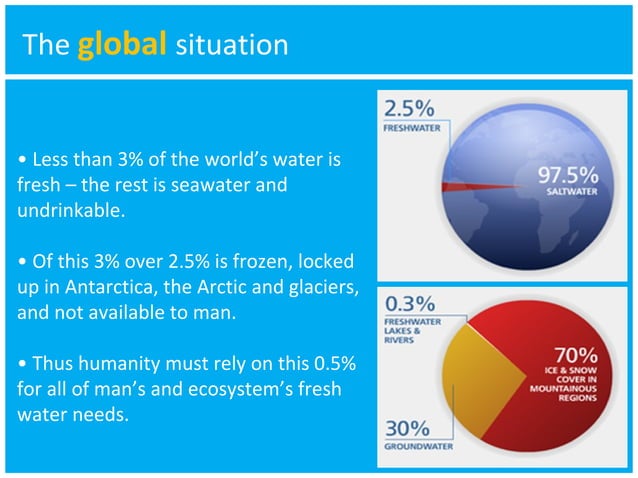 The global situation

• Less than 3% of the world's water is fresh – the rest is seawater and undrinkable.

• Of this 3% over 2.5% is frozen, locked up in Antarctica, the Arctic and glaciers, and not available to man.

• Thus humanity must rely on this 0.5% for all of man's and ecosystem's fresh water needs.

2.5%
FRESHWATER

97.5%
SALTWATER

0.3%
FRESHWATER LAKES & RIVERS

70%
ICE & SNOW COVER IN MOUNTAINOUS REGIONS

30%
GROUNDWATER